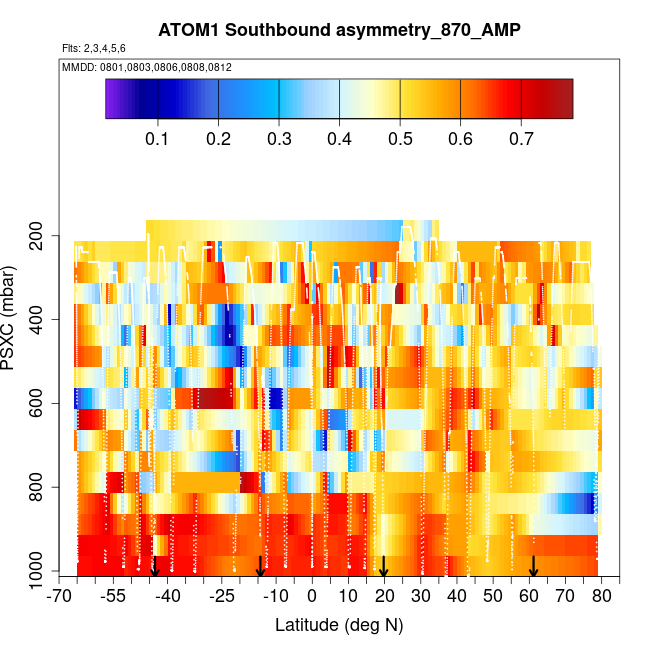 ATOM1 Southbound asymmetry_870_AMP

Flts: 2,3,4,5,6

MMDD: 0801,0803,0806,0808,0812

0.1 0.2 0.3 0.4 0.5 0.6 0.7

PSXC (mbar)

200
400
600
800
1000

-70 -55 -40 -25 -10 0 10 20 30 40 50 60 70 80

Latitude (deg N)